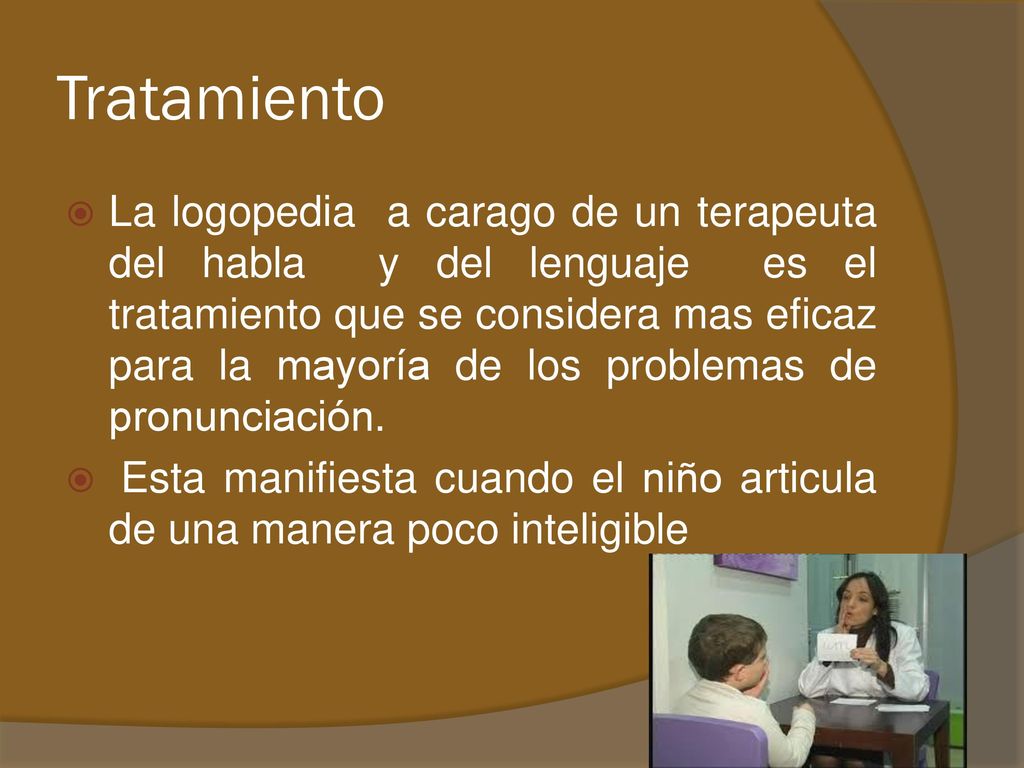 Tratamiento

La logopedia a carago de un terapeuta del habla y del lenguaje es el tratamiento que se considera mas eficaz para la mayoría de los problemas de pronunciación.

Esta manifiesta cuando el niño articula de una manera poco inteligible